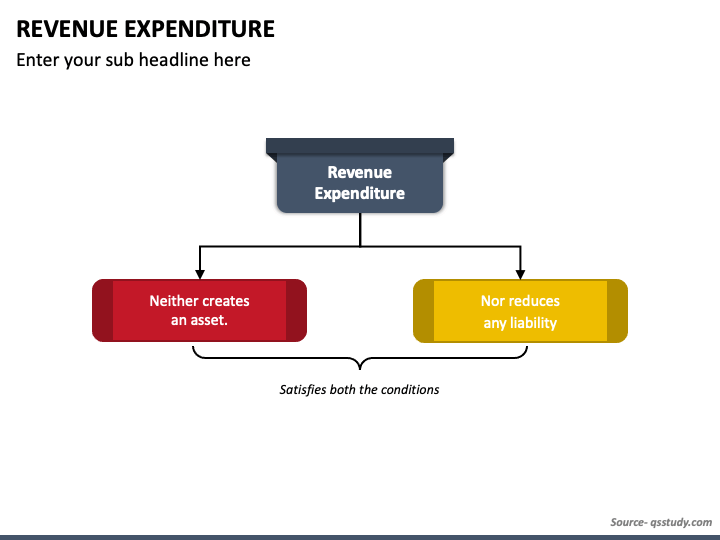 REVENUE EXPENDITURE

Enter your sub headline here

Revenue Expenditure

Neither creates an asset.

Nor reduces any liability

Satisfies both the conditions

Source- qsstudy.com